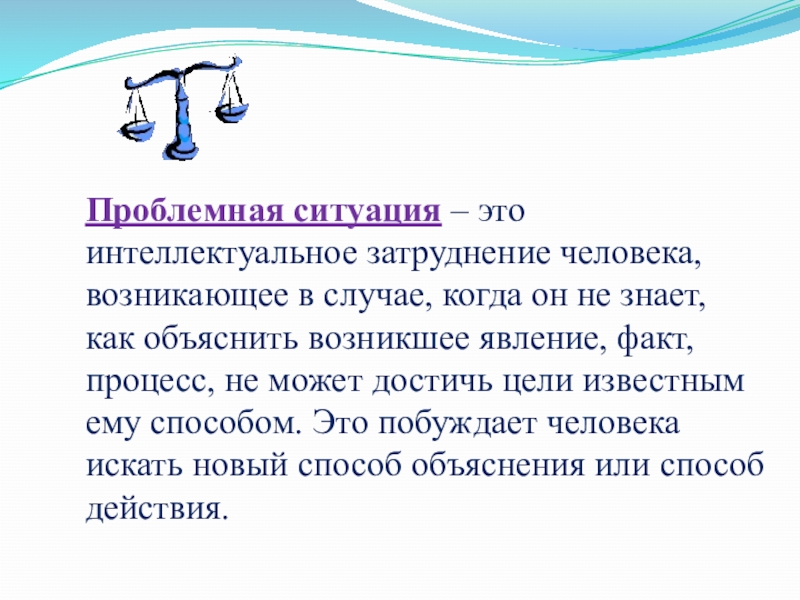 Проблемная ситуация – это интеллектуальное затруднение человека, возникающее в случае, когда он не знает, как объяснить возникшее явление, факт, процесс, не может достичь цели известным ему способом. Это побуждает человека искать новый способ объяснения или способ действия.